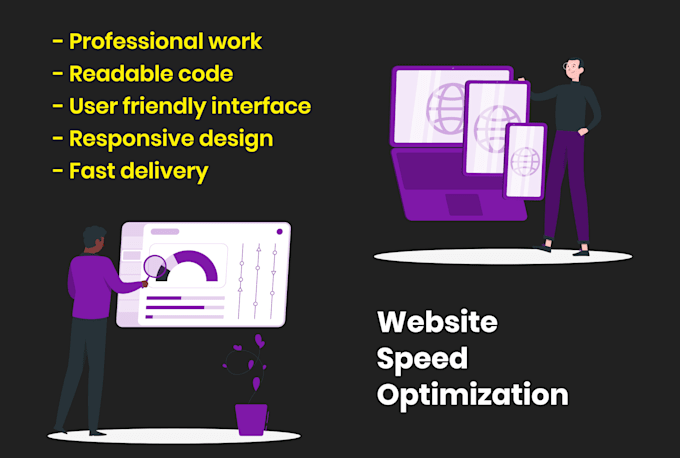 - Professional work
- Readable code
- User friendly interface
- Responsive design
- Fast delivery

Website
Speed
Optimization